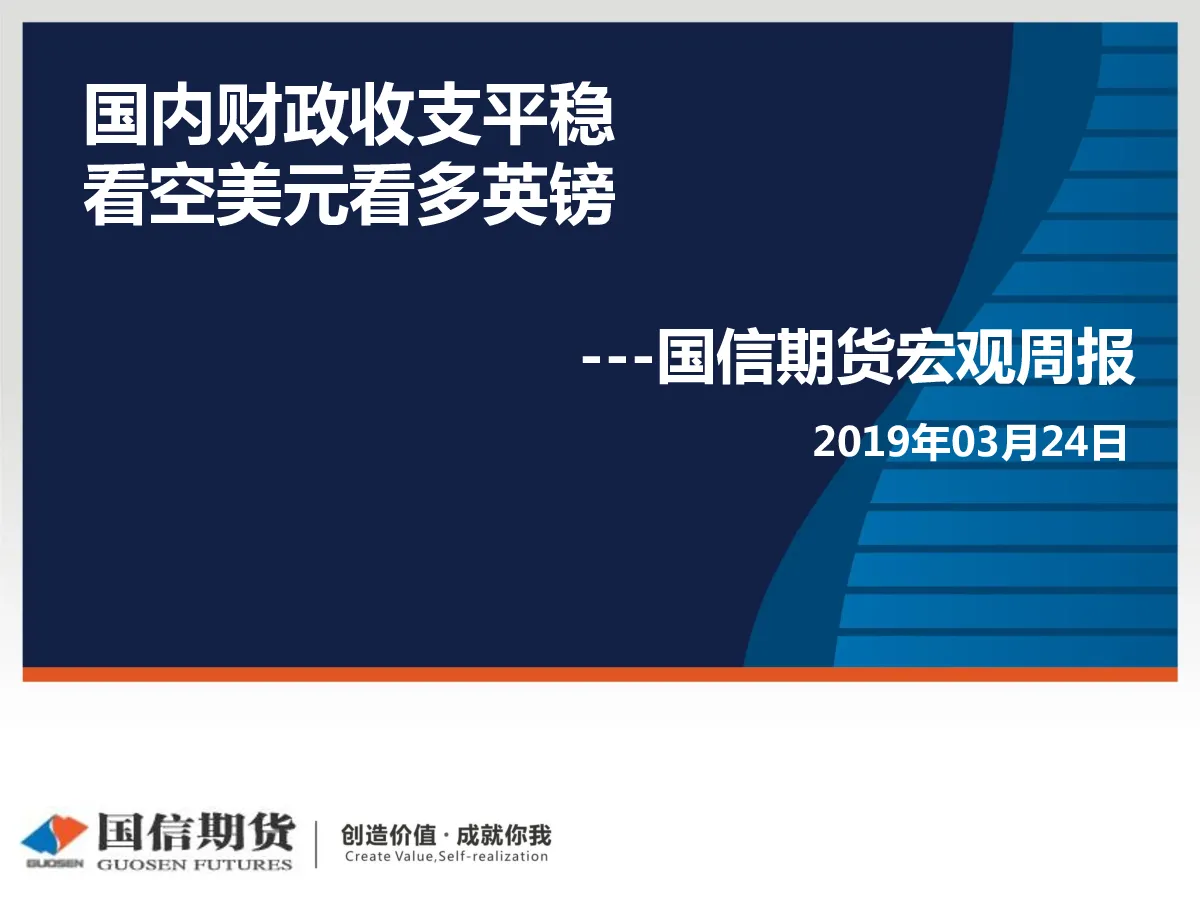 国内财政收支平稳
看空美元看多英镑

---国信期货宏观周报

2019年03月24日

GUOSEN 国信期货 GUOSEN FUTURES

创造价值 · 成就你我
Create Value,Self-realization